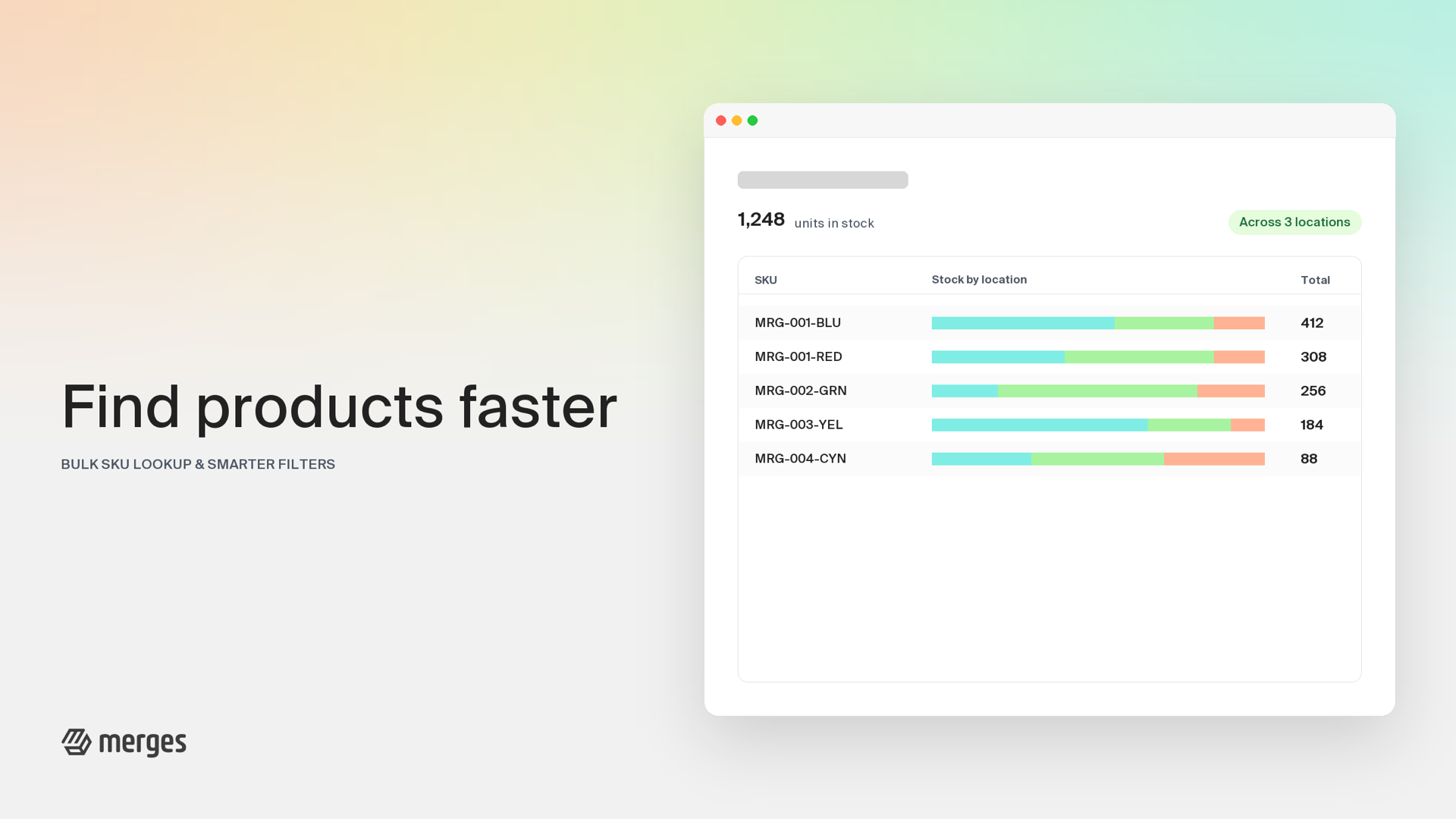 Find products faster

BULK SKU LOOKUP & SMARTER FILTERS

merges

1,248 units in stock

Across 3 locations

| SKU | Stock by location | Total |
|---|---|---|
| MRG-001-BLU | | 412 |
| MRG-001-RED | | 308 |
| MRG-002-GRN | | 256 |
| MRG-003-YEL | | 184 |
| MRG-004-CYN | | 88 |